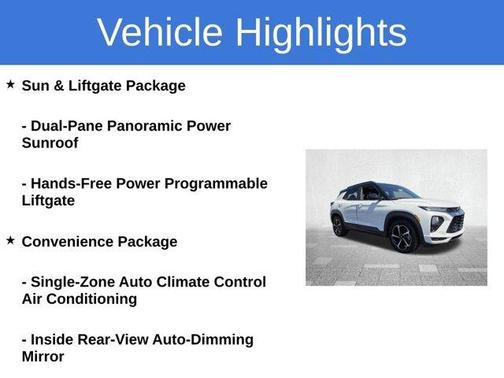 Vehicle Highlights

★ Sun & Liftgate Package

- Dual-Pane Panoramic Power Sunroof

- Hands-Free Power Programmable Liftgate

★ Convenience Package

- Single-Zone Auto Climate Control Air Conditioning

- Inside Rear-View Auto-Dimming Mirror